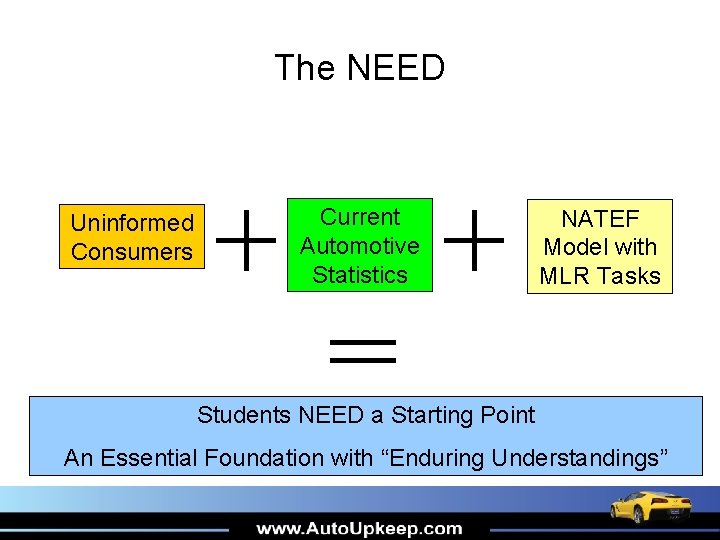 The NEED

Uninformed Consumers + Current Automotive Statistics + NATEF Model with MLR Tasks

=

Students NEED a Starting Point

An Essential Foundation with “Enduring Understandings”

www.AutoUpkeep.com